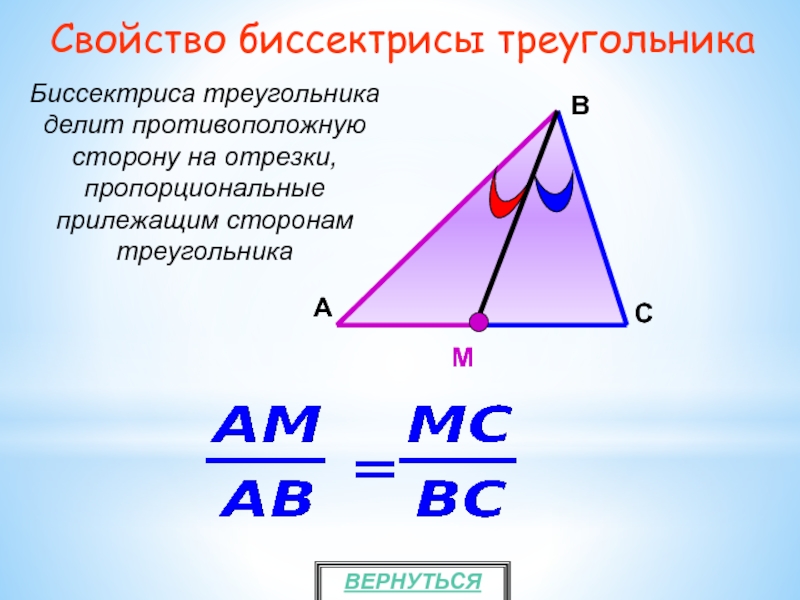 Свойство биссектрисы треугольника

Биссектриса треугольника делит противоположную сторону на отрезки, пропорциональные прилежащим сторонам треугольника

B

A

C

M

$\frac{AM}{AB} = \frac{MC}{BC}$

ВЕРНУТЬСЯ